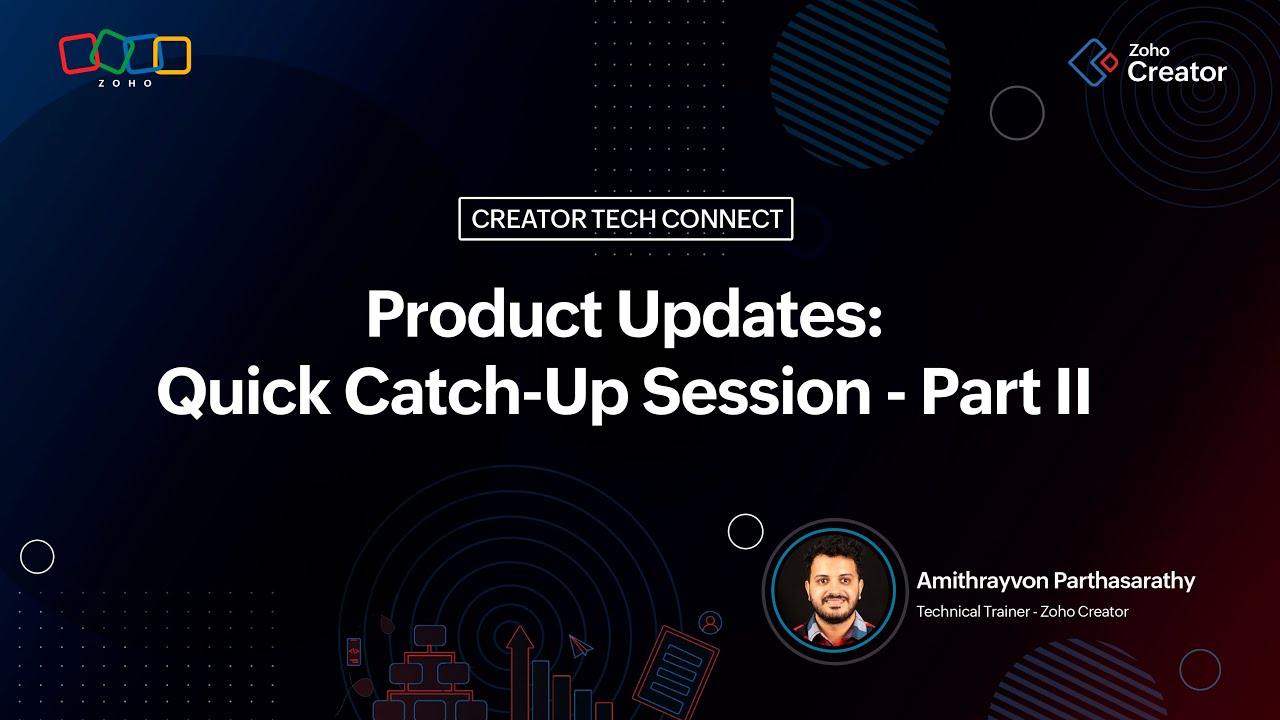 ZOHO

Zoho Creator

CREATOR TECH CONNECT

Product Updates:
Quick Catch-Up Session - Part II

Amithrayvon Parthasarathy
Technical Trainer - Zoho Creator